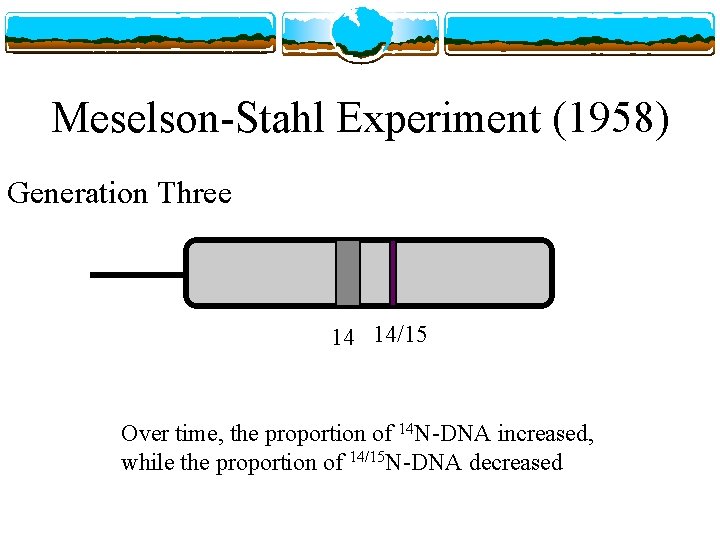 Meselson-Stahl Experiment (1958)

Generation Three

14 14/15

Over time, the proportion of $^{14}$N-DNA increased, while the proportion of $^{14/15}$N-DNA decreased